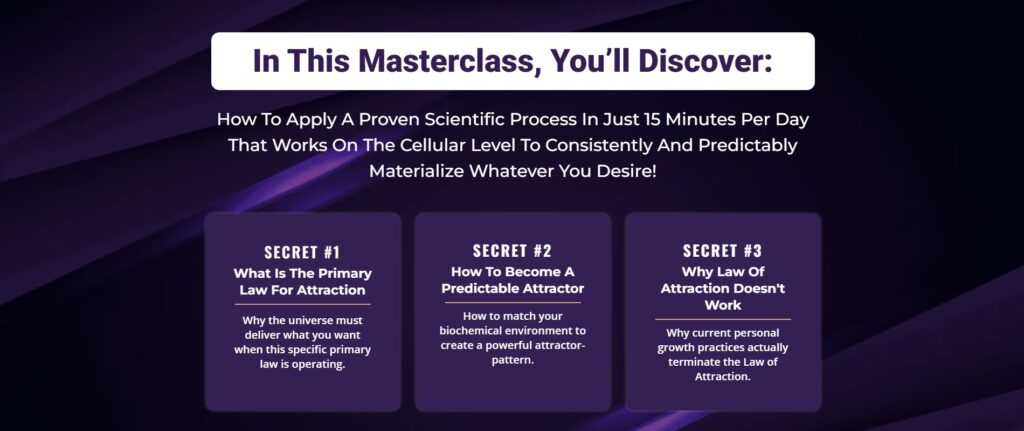 In This Masterclass, You'll Discover:

How To Apply A Proven Scientific Process In Just 15 Minutes Per Day That Works On The Cellular Level To Consistently And Predictably Materialize Whatever You Desire!

SECRET #1
What Is The Primary Law For Attraction

Why the universe must deliver what you want when this specific primary law is operating.

SECRET #2
How To Become A Predictable Attractor

How to match your biochemical environment to create a powerful attractor-pattern.

SECRET #3
Why Law Of Attraction Doesn't Work

Why current personal growth practices actually terminate the Law of Attraction.